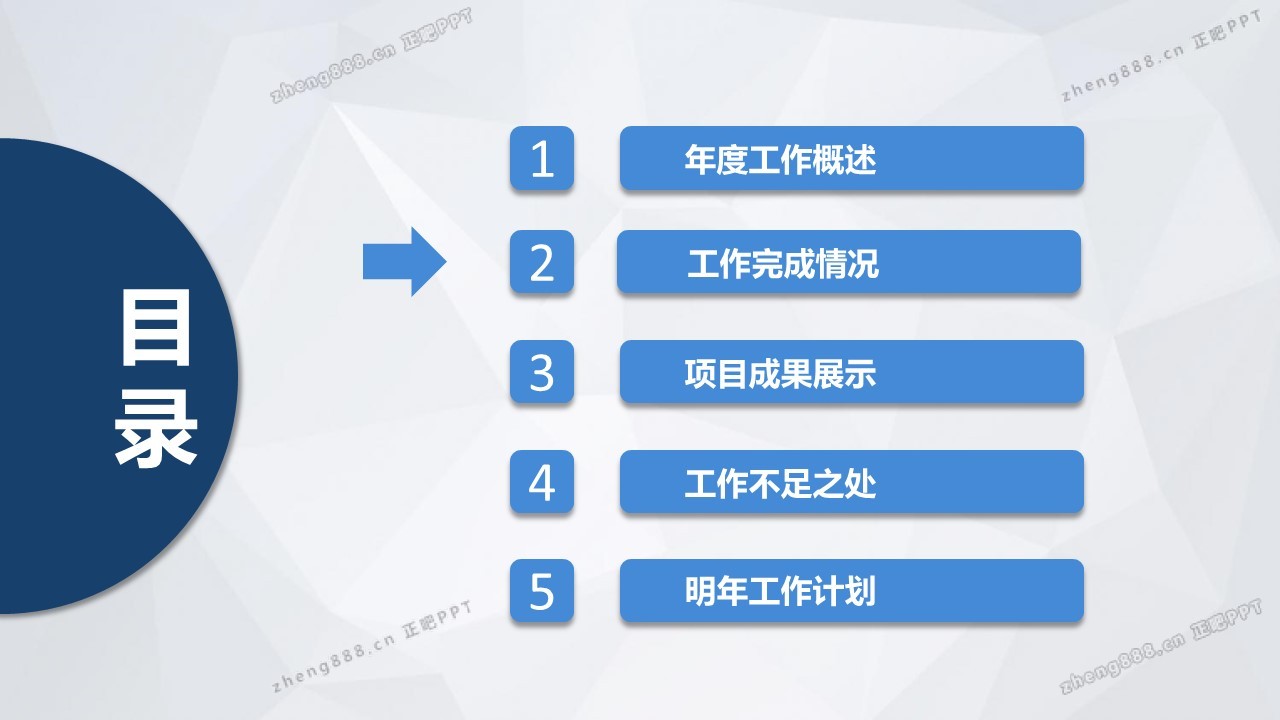 zheng888.cn 正吧PPT

zheng888.cn 正吧PPT

目录

1 年度工作概述

2 工作完成情况

3 项目成果展示

4 工作不足之处

5 明年工作计划

zheng888.cn 正吧PPT

zheng888.cn 正吧PPT